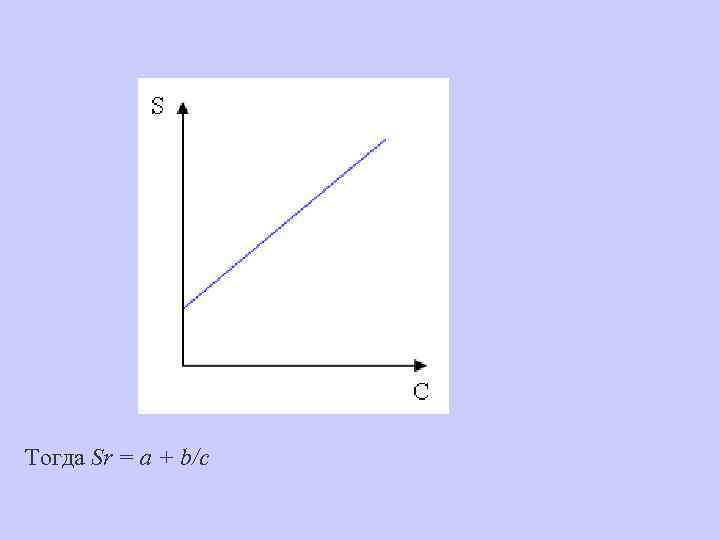 S

C

Тогда $Sr = a + b/c$